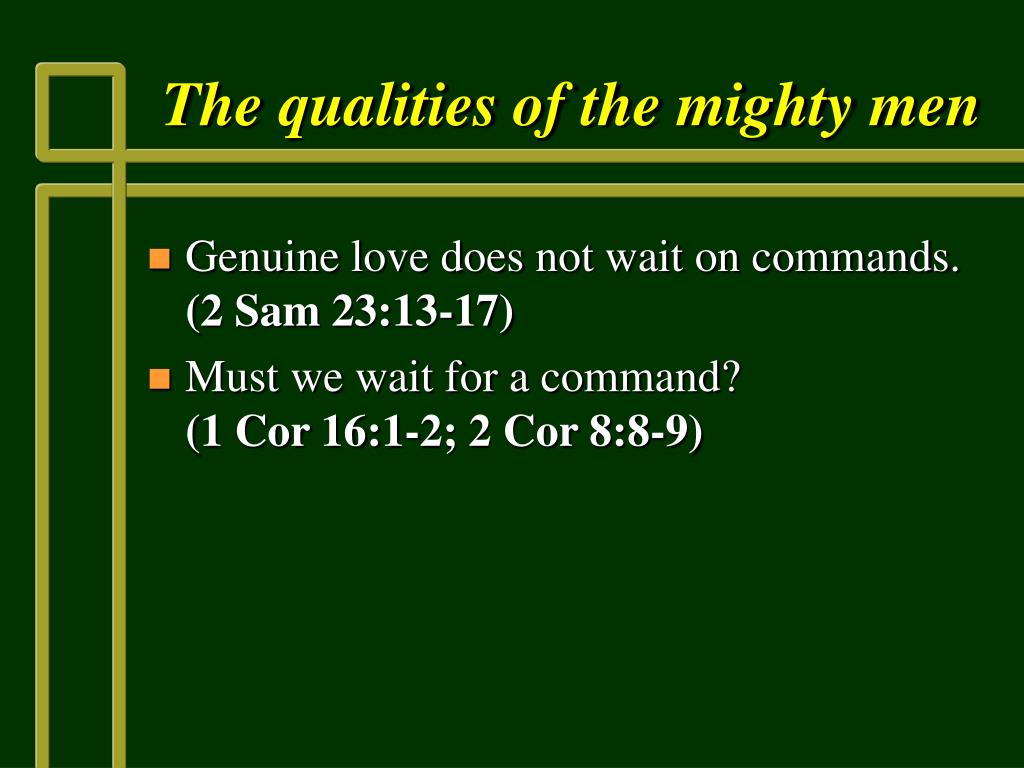 The qualities of the mighty men

Genuine love does not wait on commands. (2 Sam 23:13-17)

Must we wait for a command? (1 Cor 16:1-2; 2 Cor 8:8-9)